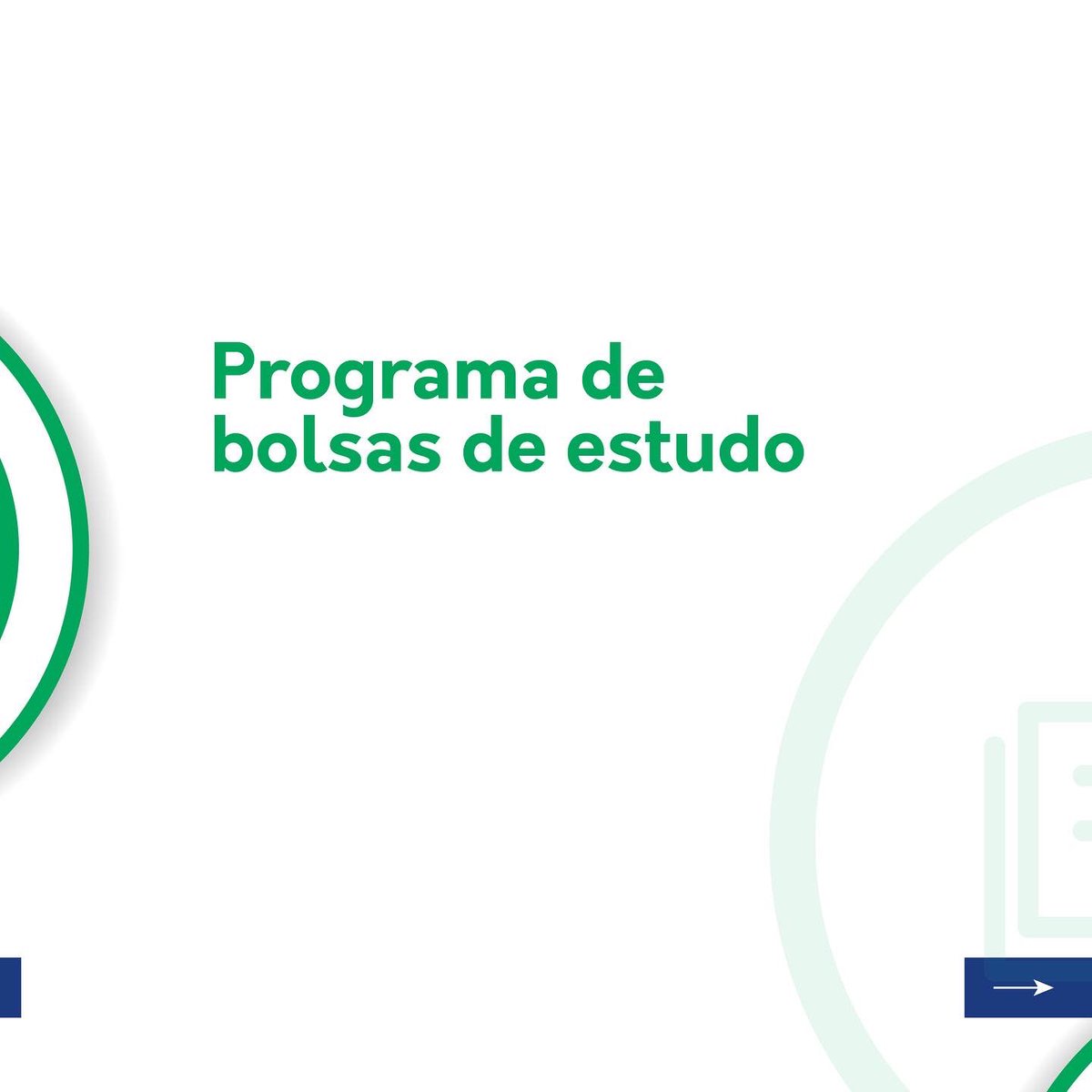 Programa de bolsas de estudo